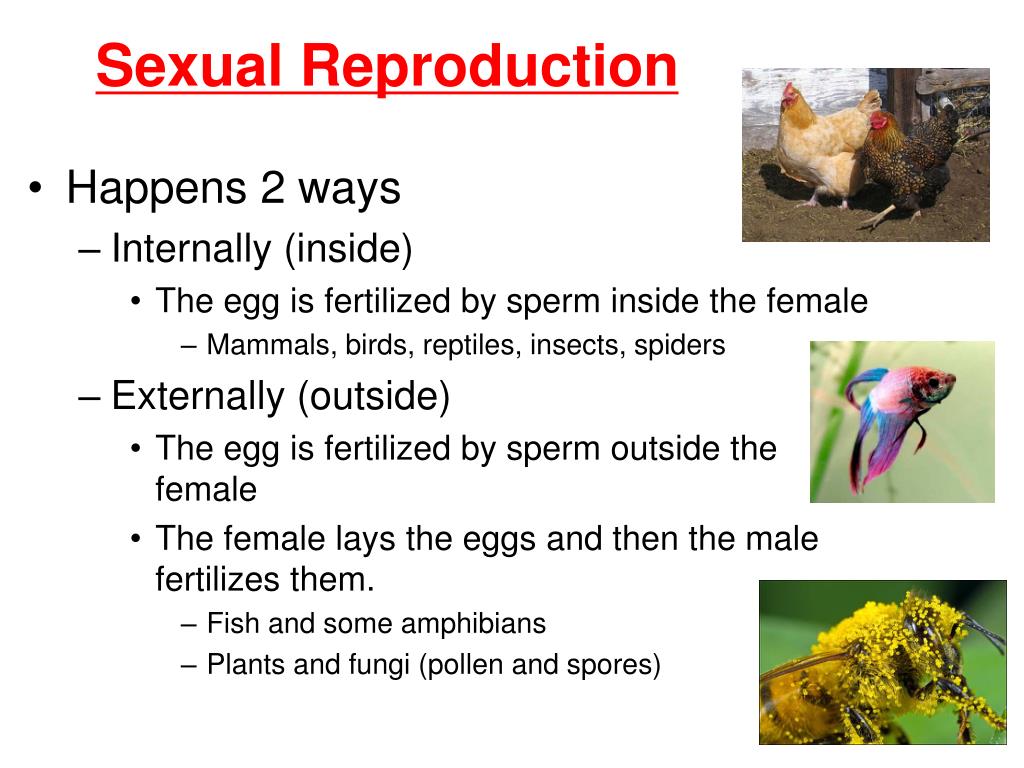 Sexual Reproduction

• Happens 2 ways
– Internally (inside)
• The egg is fertilized by sperm inside the female
– Mammals, birds, reptiles, insects, spiders
– Externally (outside)
• The egg is fertilized by sperm outside the female
• The female lays the eggs and then the male fertilizes them.
– Fish and some amphibians
– Plants and fungi (pollen and spores)